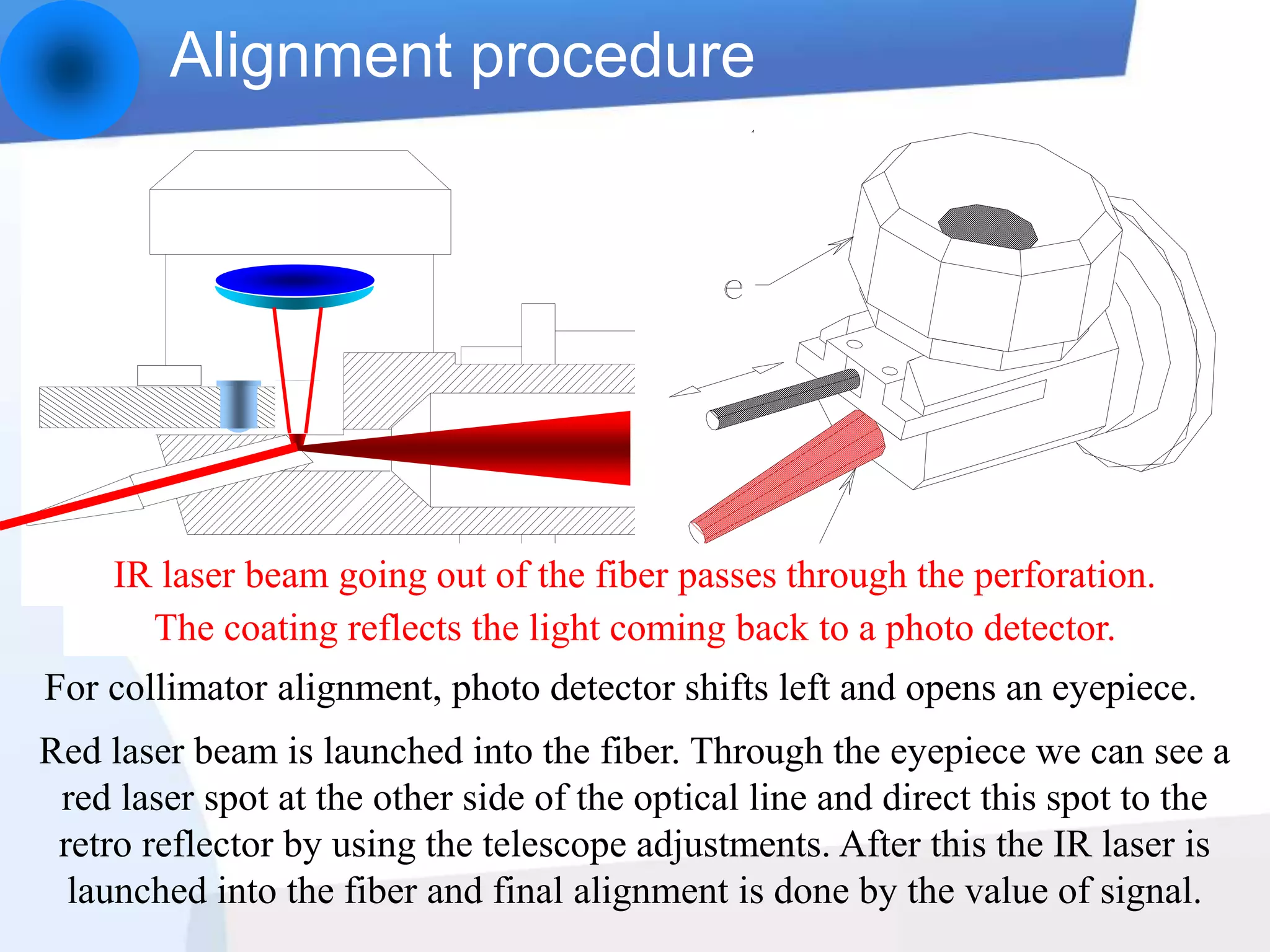 Alignment procedure

e

IR laser beam going out of the fiber passes through the perforation.
The coating reflects the light coming back to a photo detector.

For collimator alignment, photo detector shifts left and opens an eyepiece.

Red laser beam is launched into the fiber. Through the eyepiece we can see a red laser spot at the other side of the optical line and direct this spot to the retro reflector by using the telescope adjustments. After this the IR laser is launched into the fiber and final alignment is done by the value of signal.